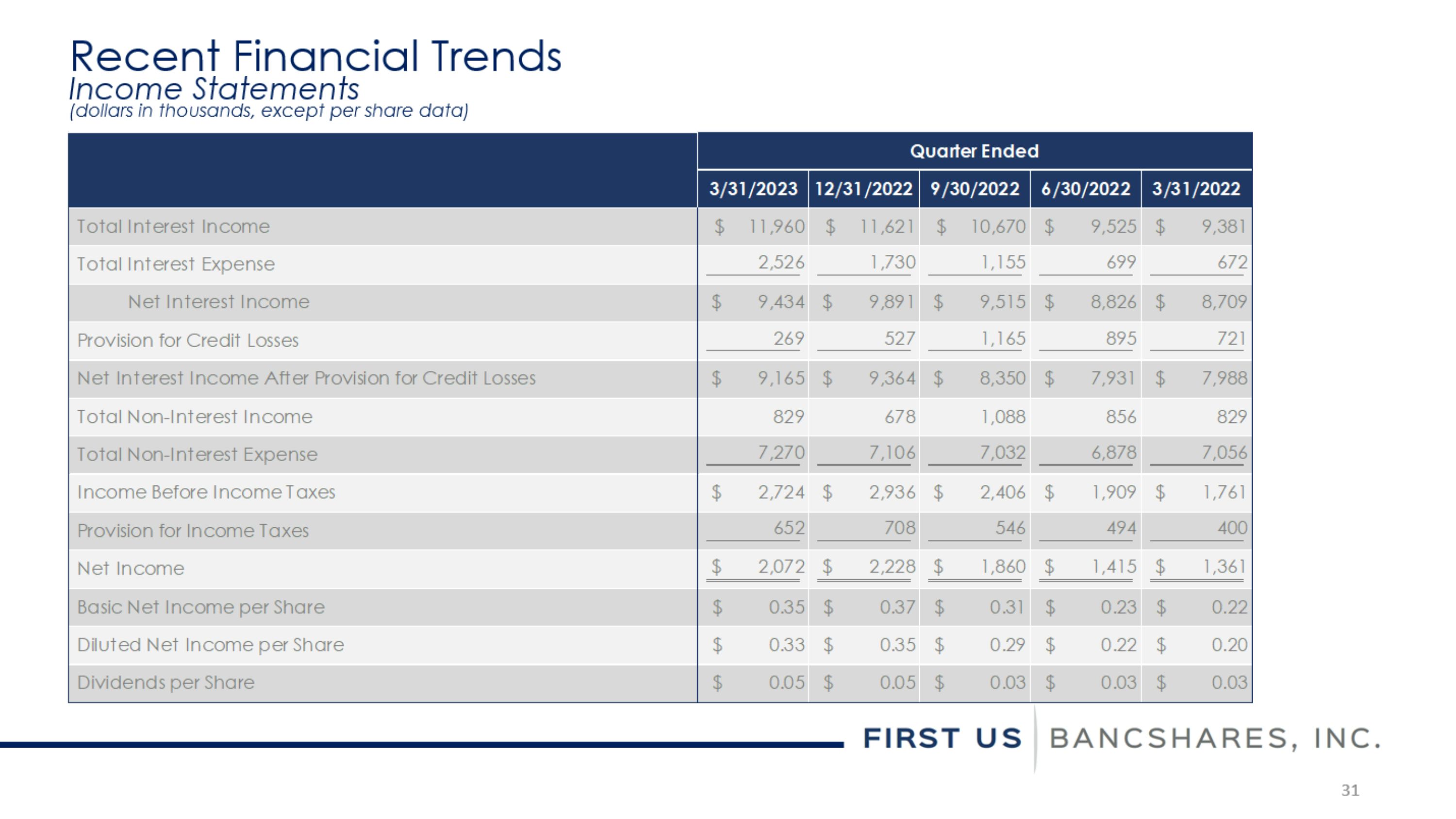 Recent Financial Trends
Income Statements
(dollars in thousands, except per share data)

| | Quarter Ended | | | | |
|---|---|---|---|---|---|
| | 3/31/2023 | 12/31/2022 | 9/30/2022 | 6/30/2022 | 3/31/2022 |
| Total Interest Income | \$ 11,960 | \$ 11,621 | \$ 10,670 | \$ 9,525 | \$ 9,381 |
| Total Interest Expense | 2,526 | 1,730 | 1,155 | 699 | 672 |
| Net Interest Income | \$ 9,434 | \$ 9,891 | \$ 9,515 | \$ 8,826 | \$ 8,709 |
| Provision for Credit Losses | 269 | 527 | 1,165 | 895 | 721 |
| Net Interest Income After Provision for Credit Losses | \$ 9,165 | \$ 9,364 | \$ 8,350 | \$ 7,931 | \$ 7,988 |
| Total Non-Interest Income | 829 | 678 | 1,088 | 856 | 829 |
| Total Non-Interest Expense | 7,270 | 7,106 | 7,032 | 6,878 | 7,056 |
| Income Before Income Taxes | \$ 2,724 | \$ 2,936 | \$ 2,406 | \$ 1,909 | \$ 1,761 |
| Provision for Income Taxes | 652 | 708 | 546 | 494 | 400 |
| Net Income | \$ 2,072 | \$ 2,228 | \$ 1,860 | \$ 1,415 | \$ 1,361 |
| Basic Net Income per Share | \$ 0.35 | \$ 0.37 | \$ 0.31 | \$ 0.23 | \$ 0.22 |
| Diluted Net Income per Share | \$ 0.33 | \$ 0.35 | \$ 0.29 | \$ 0.22 | \$ 0.20 |
| Dividends per Share | \$ 0.05 | \$ 0.05 | \$ 0.03 | \$ 0.03 | \$ 0.03 |

FIRST US BANCSHARES, INC.

31